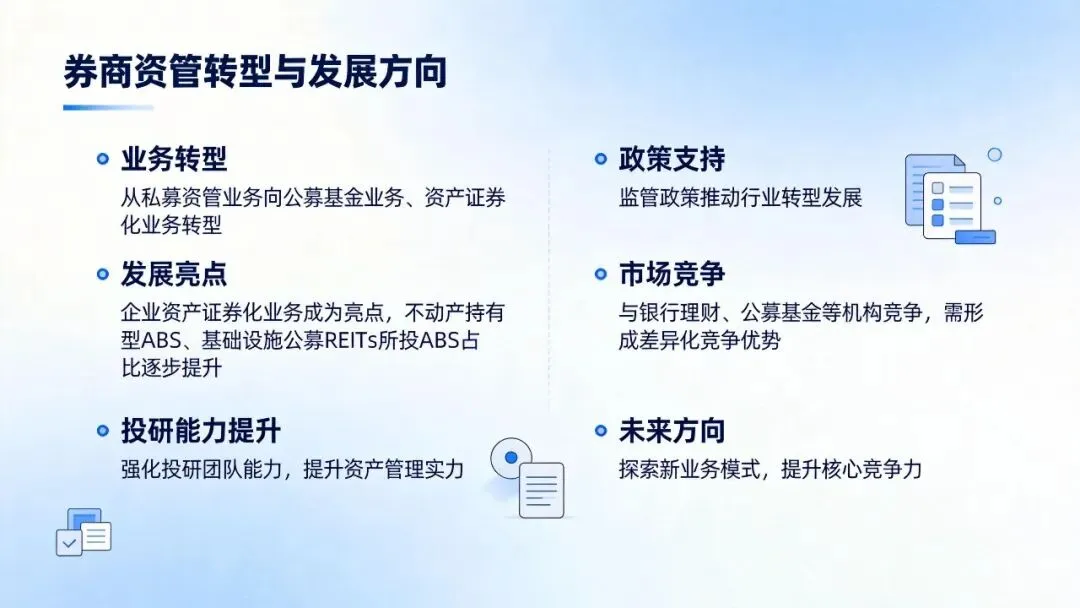 券商资管转型与发展方向

业务转型
从私募资管业务向公募基金业务、资产证券化业务转型

发展亮点
企业资产证券化业务成为亮点，不动产持有型ABS、基础设施公募REITs所投ABS占比逐步提升

投研能力提升
强化投研团队能力，提升资产管理实力

政策支持
监管政策推动行业转型发展

市场竞争
与银行理财、公募基金等机构竞争，需形成差异化竞争优势

未来方向
探索新业务模式，提升核心竞争力